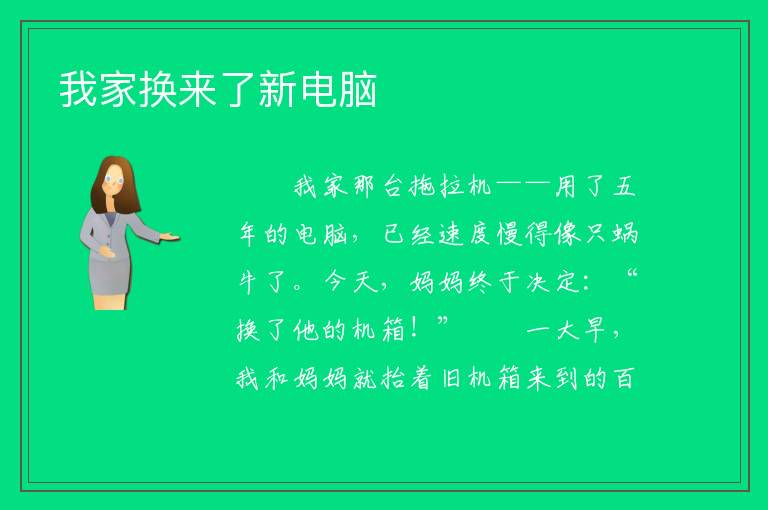 我家换来了新电脑

我家那台拖拉机——用了五年的电脑，已经速度慢得像只蜗牛了。今天，妈妈终于决定：“换了他的机箱！” 一大早，我和妈妈就抬着旧机箱来到的百